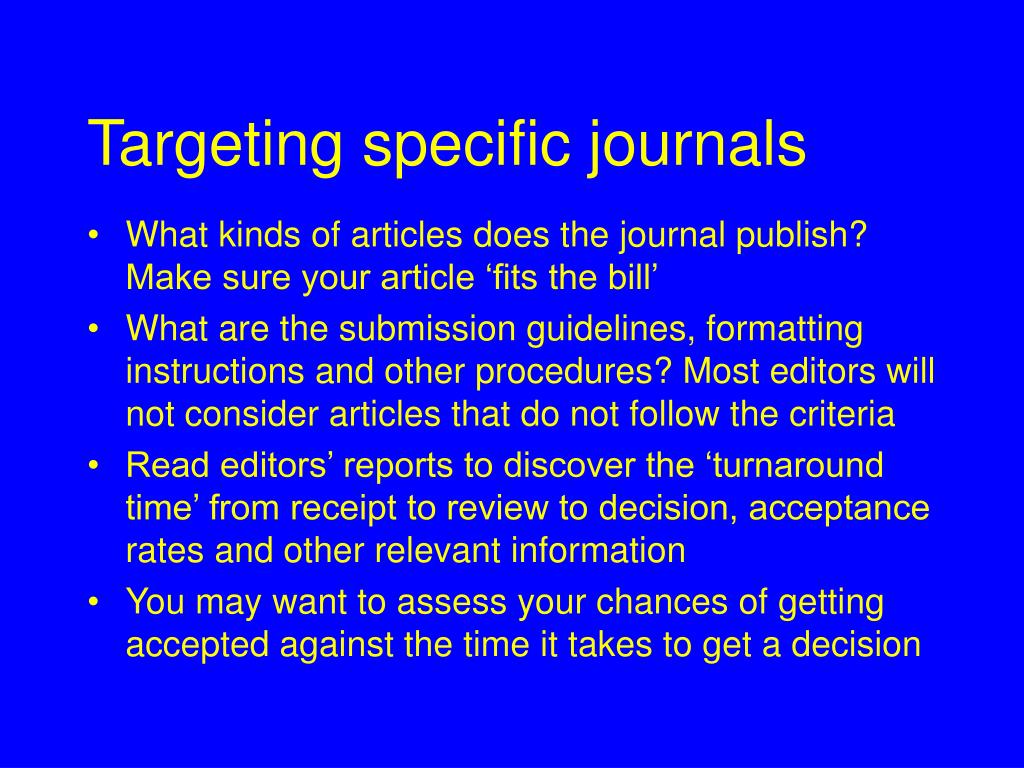 Targeting specific journals

• What kinds of articles does the journal publish? Make sure your article ‘fits the bill’
• What are the submission guidelines, formatting instructions and other procedures? Most editors will not consider articles that do not follow the criteria
• Read editors’ reports to discover the ‘turnaround time’ from receipt to review to decision, acceptance rates and other relevant information
• You may want to assess your chances of getting accepted against the time it takes to get a decision